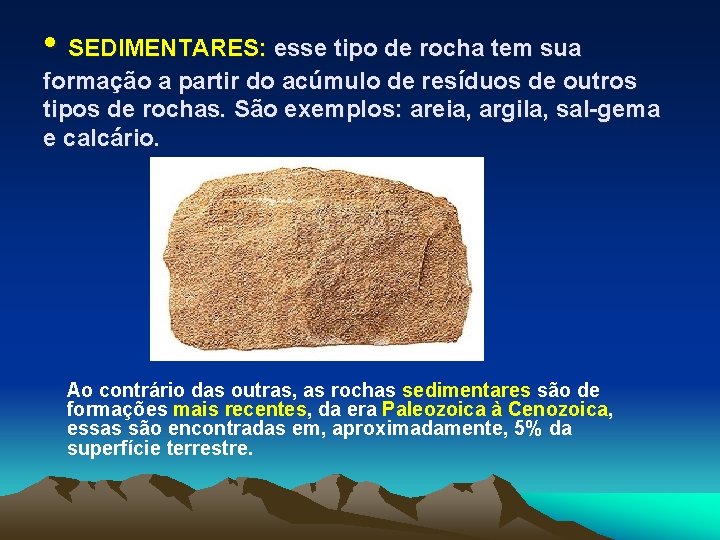 • SEDIMENTARES: esse tipo de rocha tem sua formação a partir do acúmulo de resíduos de outros tipos de rochas. São exemplos: areia, argila, sal-gema e calcário.

Ao contrário das outras, as rochas sedimentares são de formações mais recentes, da era Paleozoica à Cenozoica, essas são encontradas em, aproximadamente, 5% da superfície terrestre.